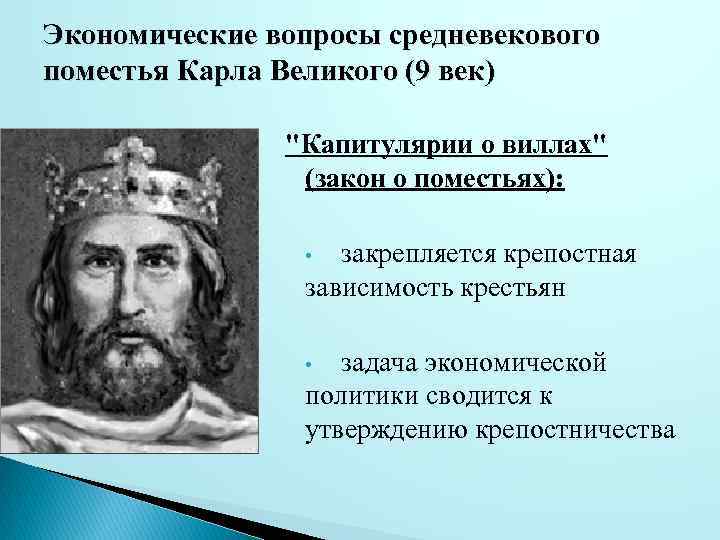 Экономические вопросы средневекового поместья Карла Великого (9 век)

"Капитулярии о виллах" (закон о поместьях):

• закрепляется крепостная зависимость крестьян

• задача экономической политики сводится к утверждению крепостничества